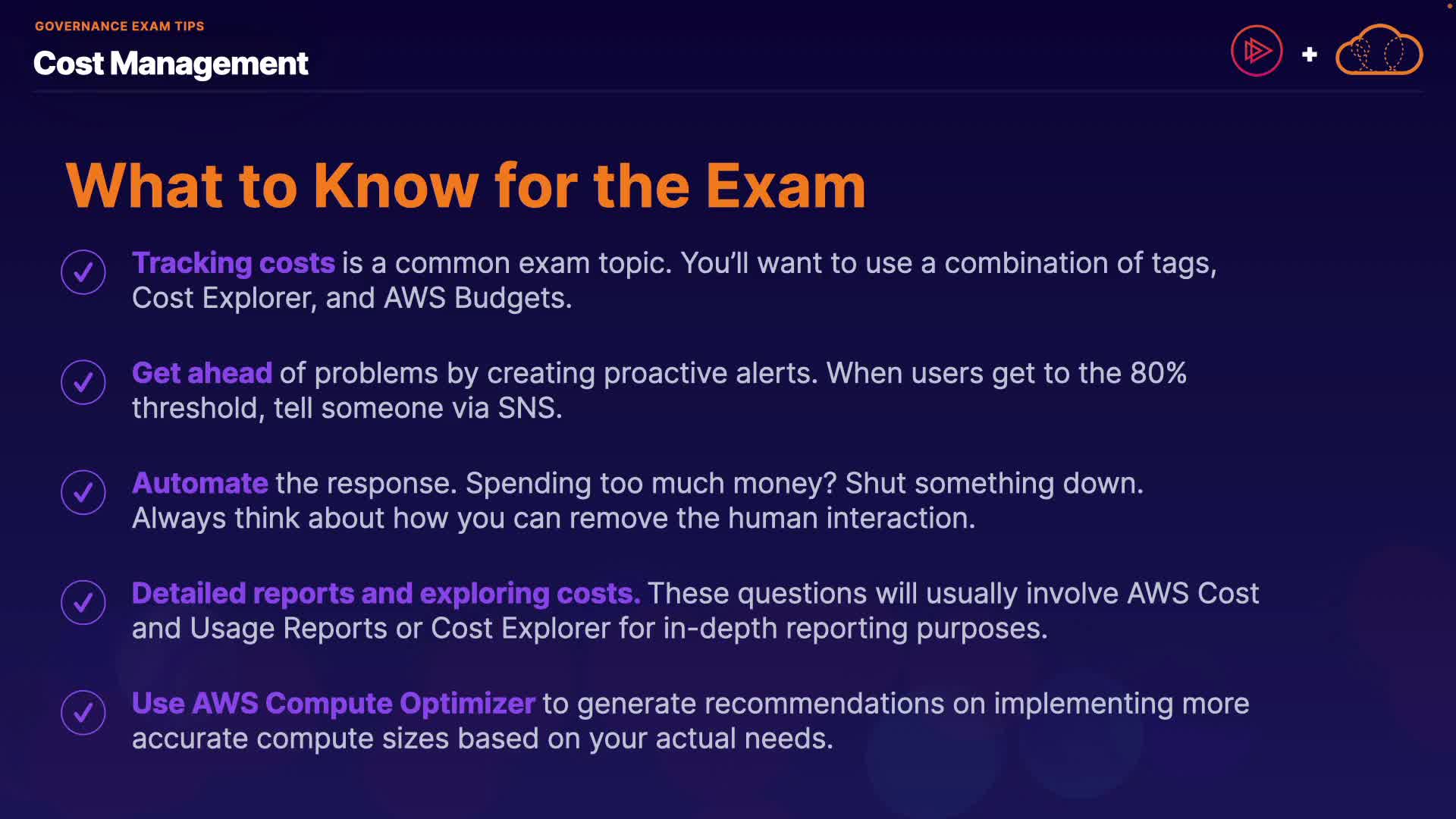 GOVERNANCE EXAM TIPS

Cost Management

+

What to Know for the Exam

Tracking costs is a common exam topic. You'll want to use a combination of tags, Cost Explorer, and AWS Budgets.

Get ahead of problems by creating proactive alerts. When users get to the 80% threshold, tell someone via SNS.

Automate the response. Spending too much money? Shut something down. Always think about how you can remove the human interaction.

Detailed reports and exploring costs. These questions will usually involve AWS Cost and Usage Reports or Cost Explorer for in-depth reporting purposes.

Use AWS Compute Optimizer to generate recommendations on implementing more accurate compute sizes based on your actual needs.